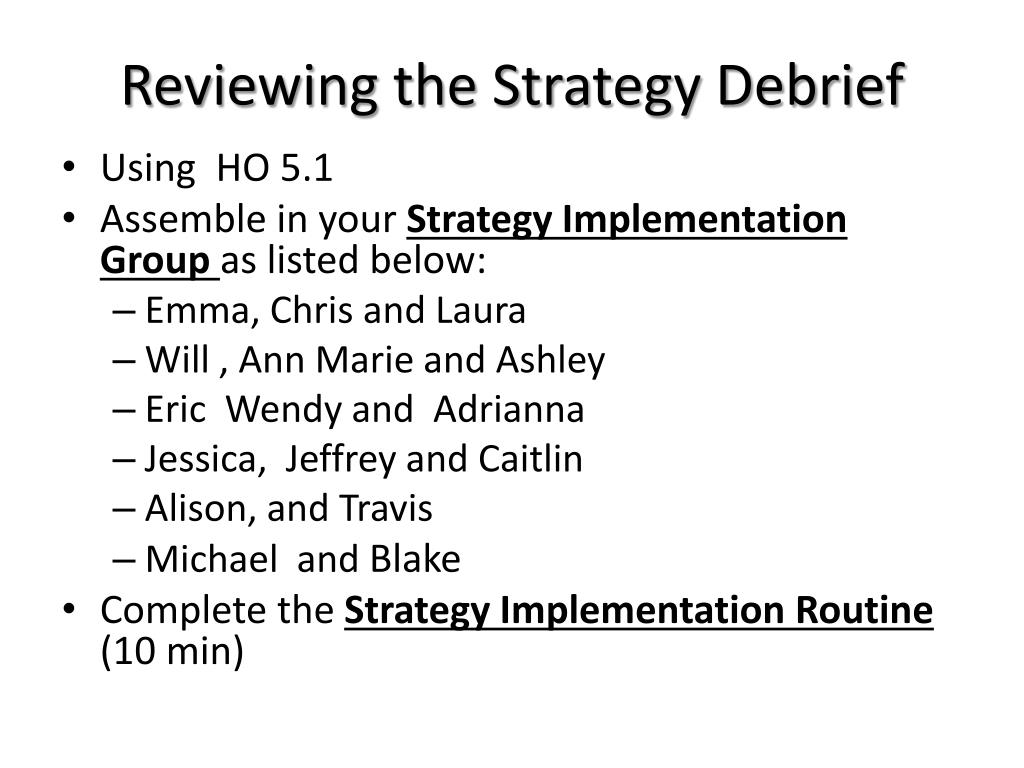 Reviewing the Strategy Debrief

• Using HO 5.1
• Assemble in your Strategy Implementation Group as listed below:
  – Emma, Chris and Laura
  – Will , Ann Marie and Ashley
  – Eric Wendy and Adrianna
  – Jessica, Jeffrey and Caitlin
  – Alison, and Travis
  – Michael and Blake
• Complete the Strategy Implementation Routine (10 min)